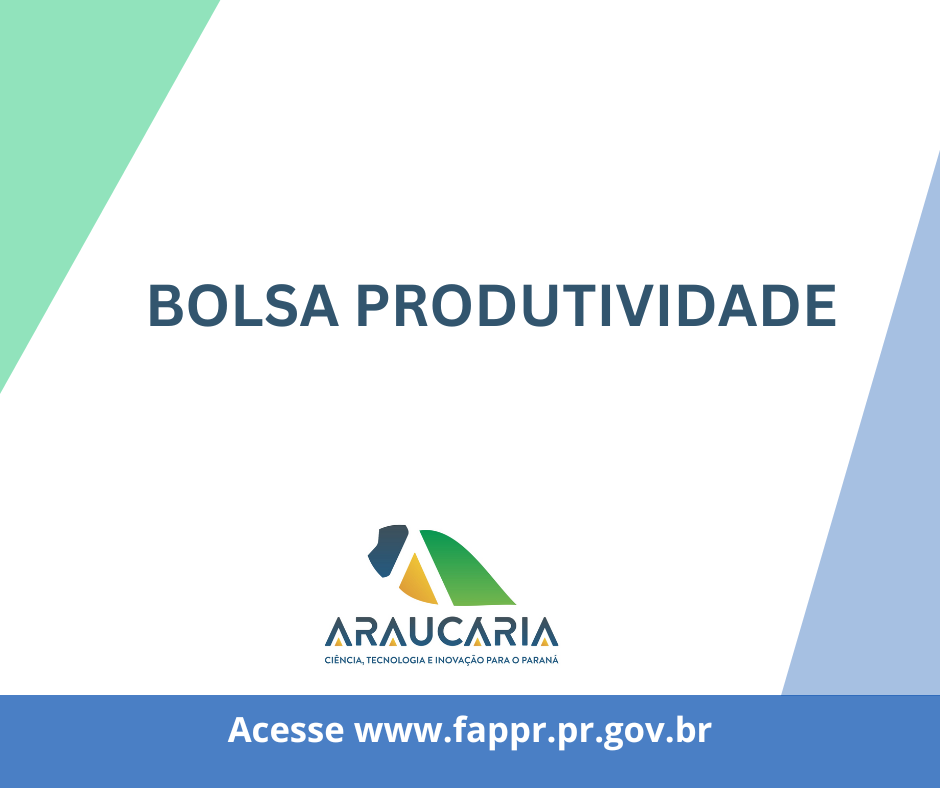 BOLSA PRODUTIVIDADE

ARAUCARIA
CIÊNCIA, TECNOLOGIA E INOVAÇÃO PARA O PARANÁ

Acesse www.fappr.pr.gov.br